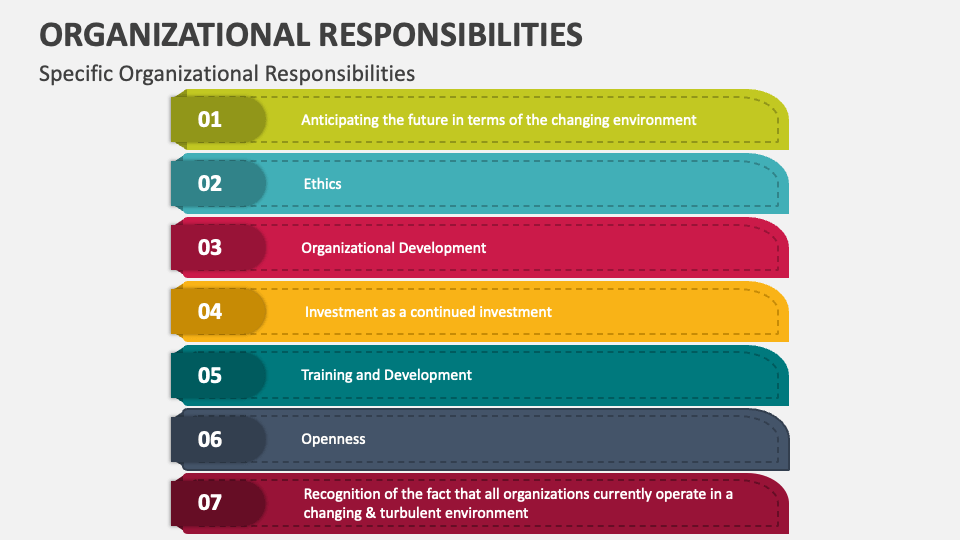 ORGANIZATIONAL RESPONSIBILITIES

Specific Organizational Responsibilities

01 Anticipating the future in terms of the changing environment

02 Ethics

03 Organizational Development

04 Investment as a continued investment

05 Training and Development

06 Openness

07 Recognition of the fact that all organizations currently operate in a changing & turbulent environment